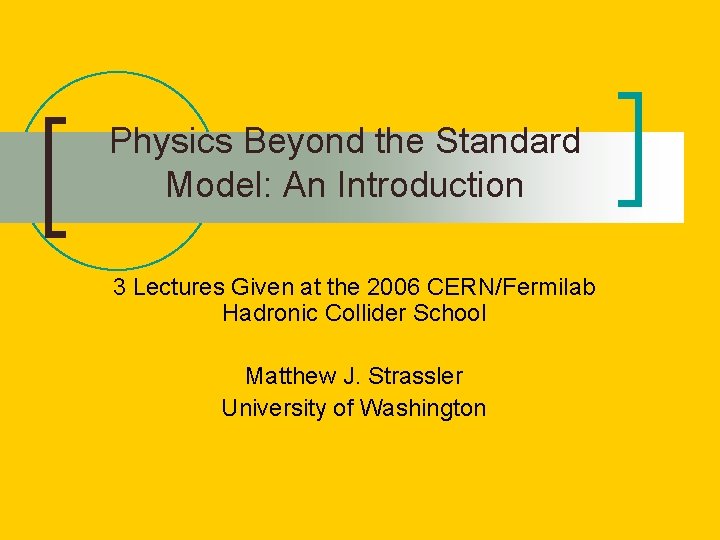 Physics Beyond the Standard Model: An Introduction

3 Lectures Given at the 2006 CERN/Fermilab Hadronic Collider School

Matthew J. Strassler
University of Washington